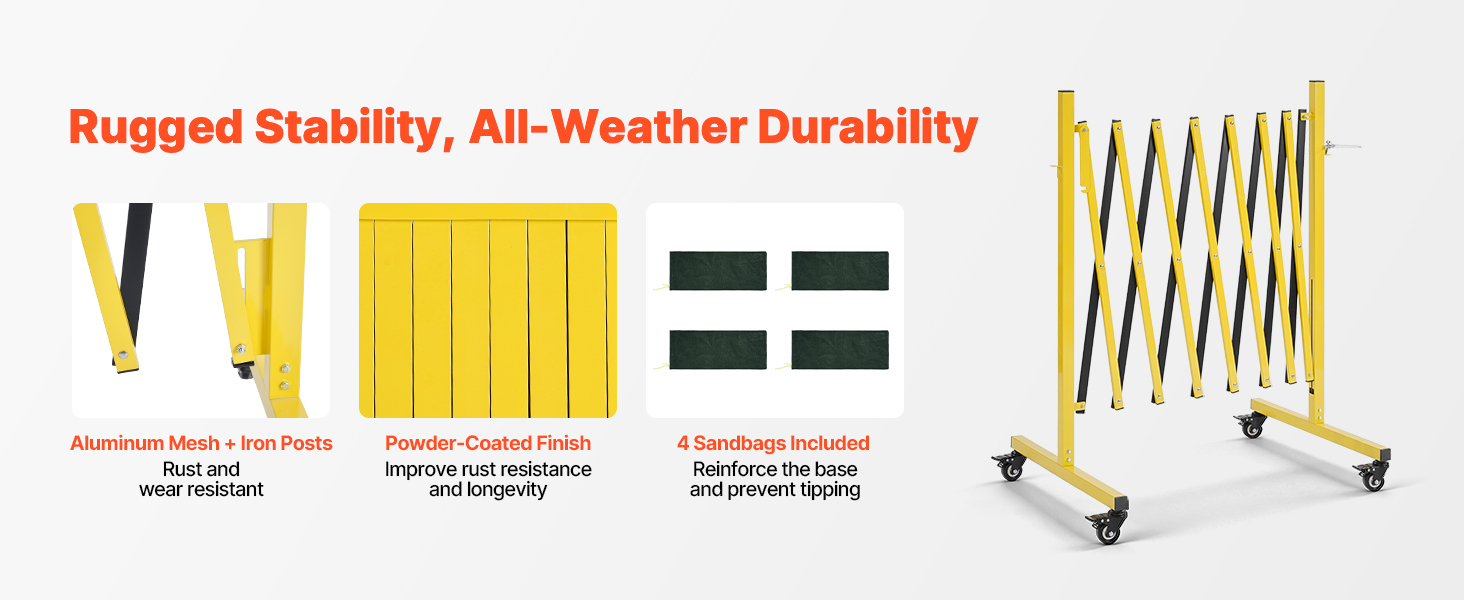 Rugged Stability, All-Weather Durability

Aluminum Mesh + Iron Posts
Rust and wear resistant

Powder-Coated Finish
Improve rust resistance and longevity

4 Sandbags Included
Reinforce the base and prevent tipping